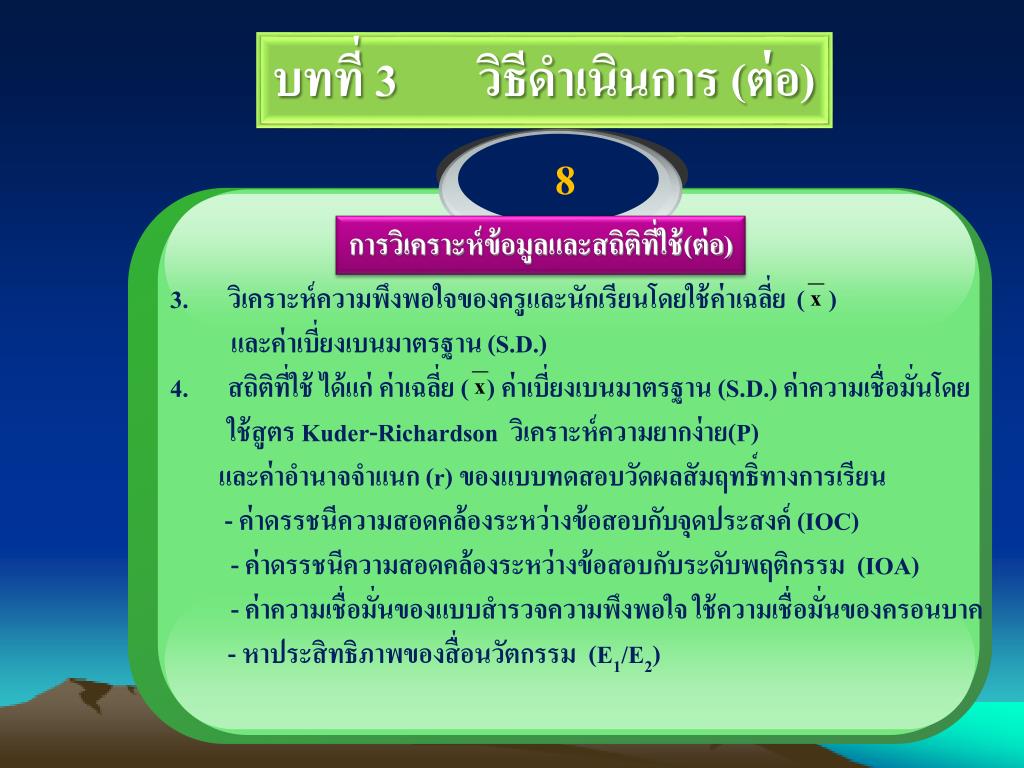 บทที่ 3 วิธีดำเนินการ (ต่อ)

8

การวิเคราะห์ข้อมูลและสถิติที่ใช้(ต่อ)

3. วิเคราะห์ความพึงพอใจของครูและนักเรียนโดยใช้ค่าเฉลี่ย ( $\bar{x}$ ) และค่าเบี่ยงเบนมาตรฐาน (S.D.)

4. สถิติที่ใช้ ได้แก่ ค่าเฉลี่ย ( $\bar{x}$ ) ค่าเบี่ยงเบนมาตรฐาน (S.D.) ค่าความเชื่อมั่นโดยใช้สูตร Kuder-Richardson วิเคราะห์ความยากง่าย(P) และค่าอำนาจจำแนก (r) ของแบบทดสอบวัดผลสัมฤทธิ์ทางการเรียน

- ค่าดรรชนีความสอดคล้องระหว่างข้อสอบกับจุดประสงค์ (IOC)

- ค่าดรรชนีความสอดคล้องระหว่างข้อสอบกับระดับพฤติกรรม (IOA)

- ค่าความเชื่อมั่นของแบบสำรวจความพึงพอใจ ใช้ความเชื่อมั่นของครอนบาค

- หาประสิทธิภาพของสื่อนวัตกรรม ($E_1/E_2$)